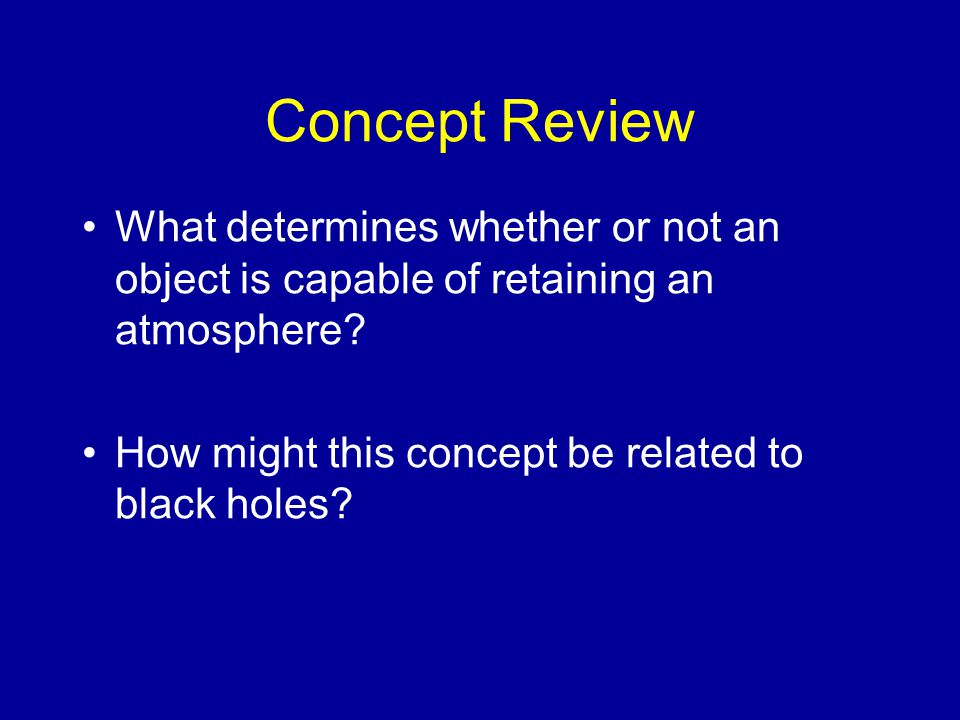 Concept Review

• What determines whether or not an object is capable of retaining an atmosphere?

• How might this concept be related to black holes?